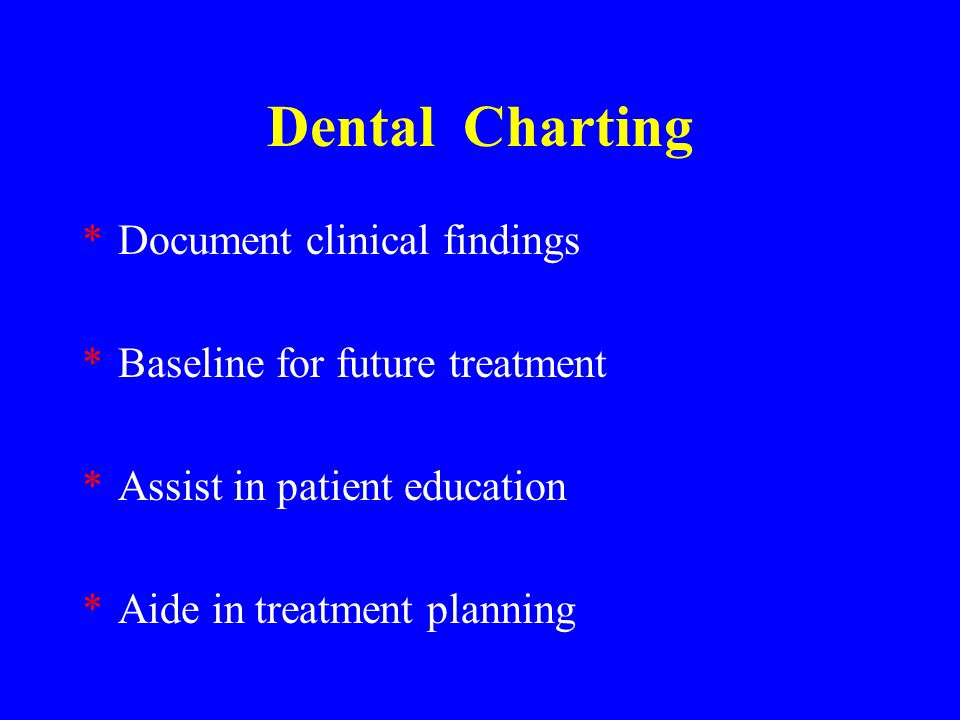 Dental Charting

* Document clinical findings

* Baseline for future treatment

* Assist in patient education

* Aide in treatment planning